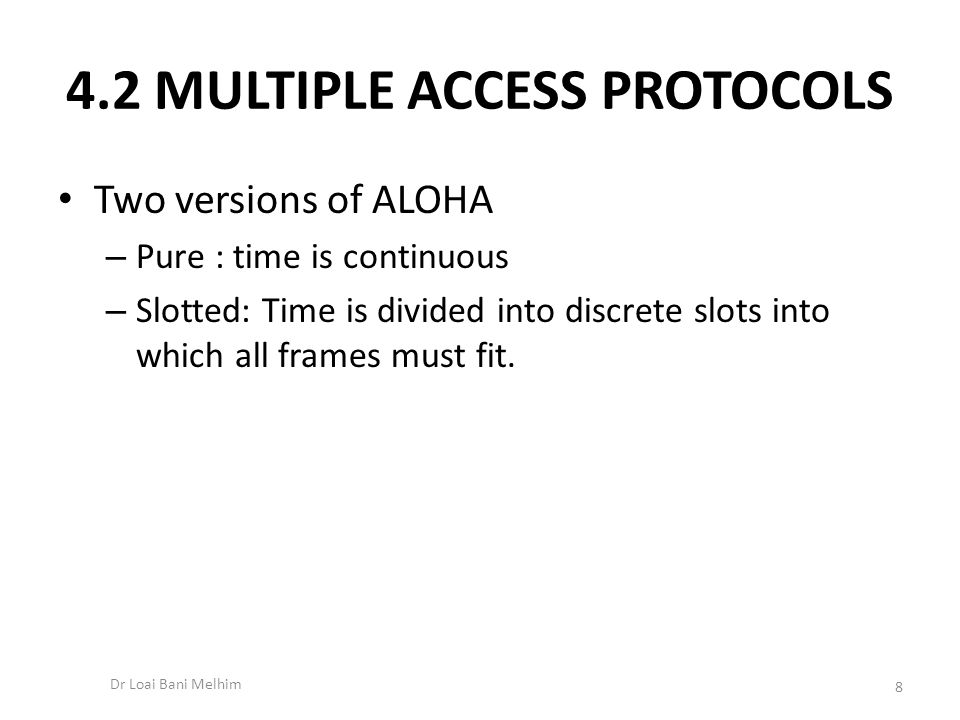 4.2 MULTIPLE ACCESS PROTOCOLS

• Two versions of ALOHA
– Pure : time is continuous
– Slotted: Time is divided into discrete slots into which all frames must fit.

Dr Loai Bani Melhim

8